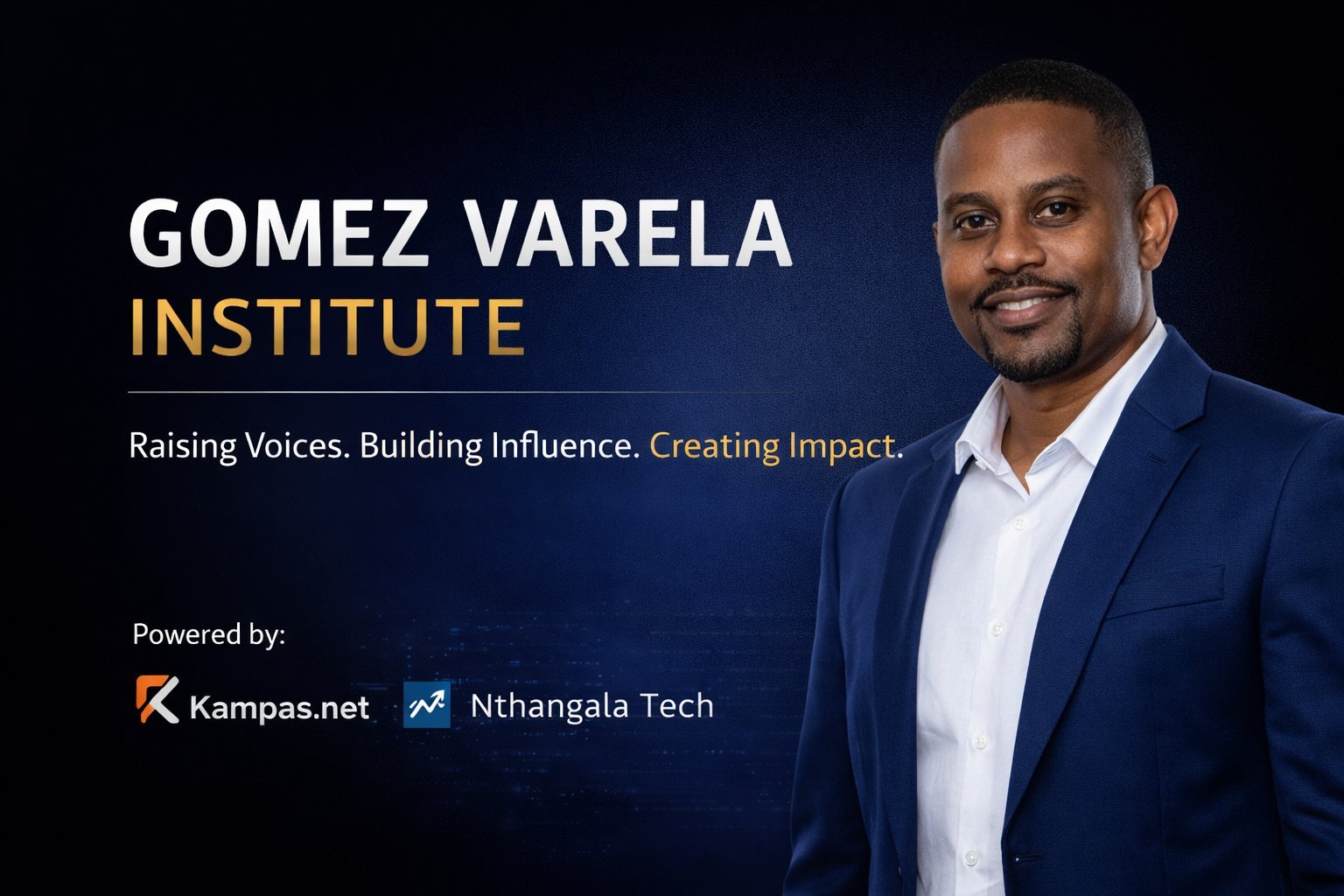 GOMEZ VARELA
INSTITUTE

Raising Voices. Building Influence. Creating Impact.

Powered by:

Kampas.net Nthangala Tech